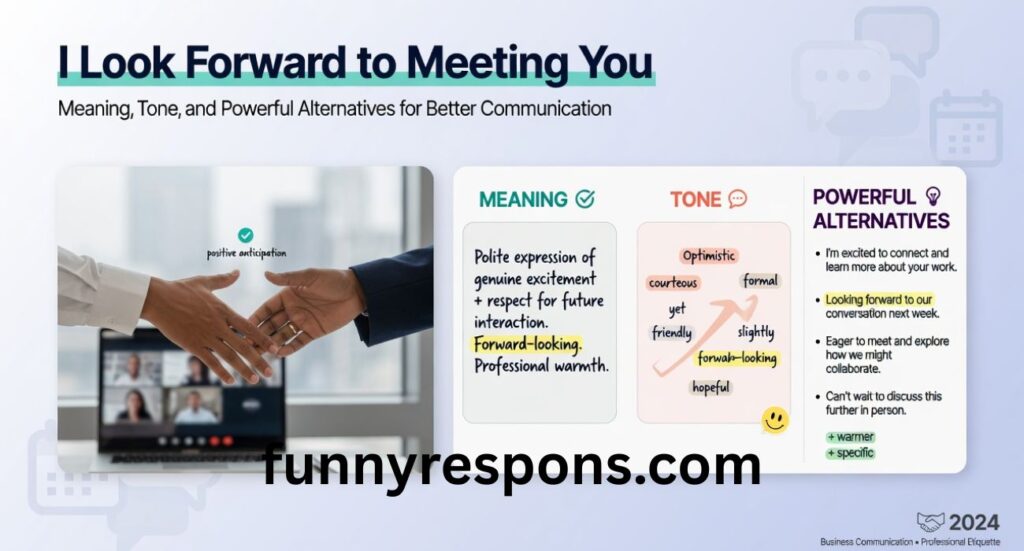 I Look Forward to Meeting You

Meaning, Tone, and Powerful Alternatives for Better Communication

positive anticipation

MEANING

Polite expression of genuine excitement + respect for future interaction. Forward-looking. Professional warmth.

TONE

Optimistic
courteous
formal
yet
friendly
slightly
forwah-looking
hopeful

POWERFUL ALTERNATIVES

• I'm excited to connect and learn more about your work.
• Looking forward to our conversation next week.
• Eager to meet and explore how we might collaborate.
• Can't wait to discuss this further in person.

+ warmer
+ specific

funnyrespons.com

2024
Business Communication • Professional Etiquette